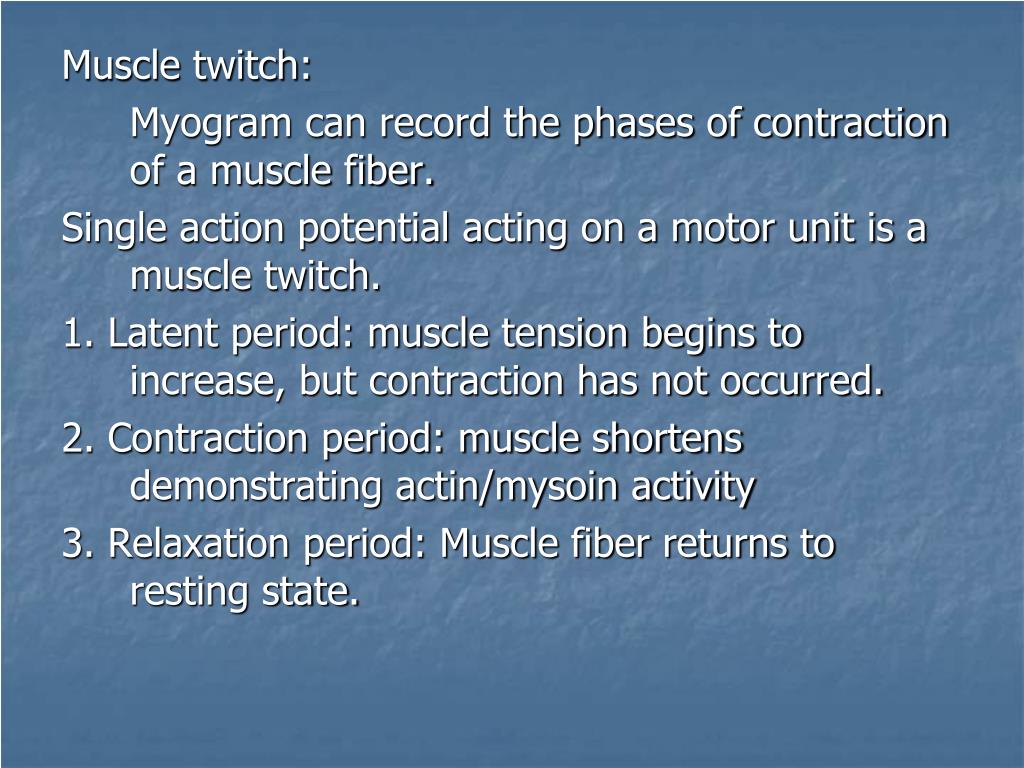 Muscle twitch:

Myogram can record the phases of contraction of a muscle fiber.

Single action potential acting on a motor unit is a muscle twitch.

1. Latent period: muscle tension begins to increase, but contraction has not occurred.

2. Contraction period: muscle shortens demonstrating actin/mysoin activity

3. Relaxation period: Muscle fiber returns to resting state.